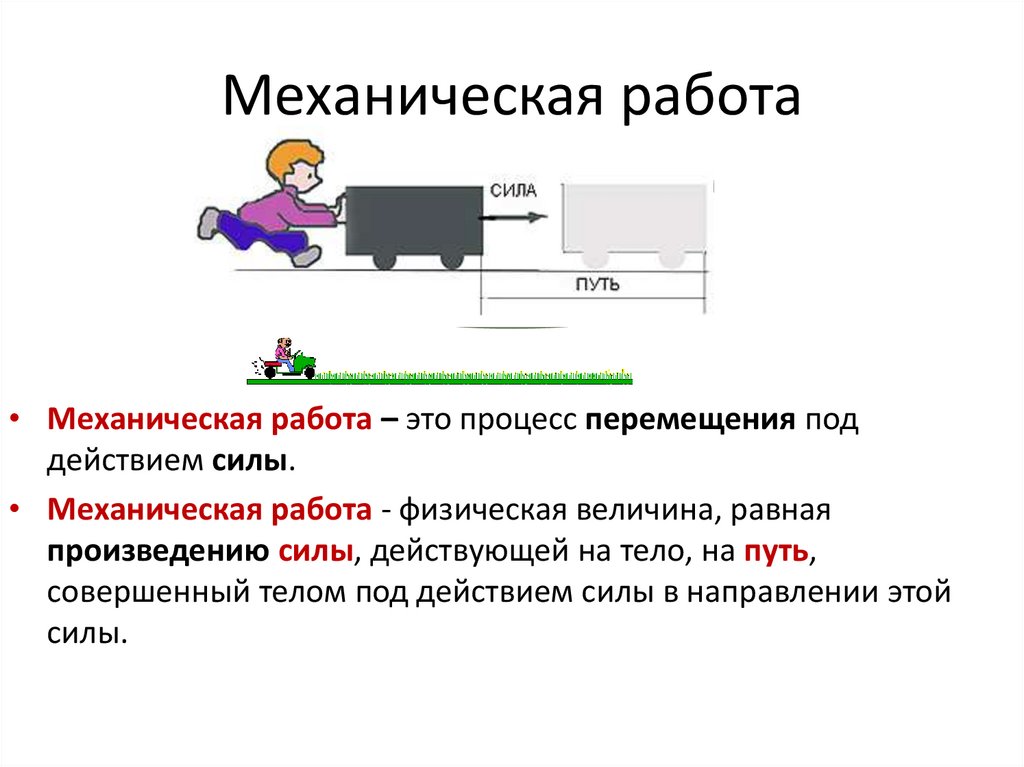 Механическая работа

СИЛА

ПУТЬ

• Механическая работа – это процесс перемещения под действием силы.

• Механическая работа - физическая величина, равная произведению силы, действующей на тело, на путь, совершенный телом под действием силы в направлении этой силы.